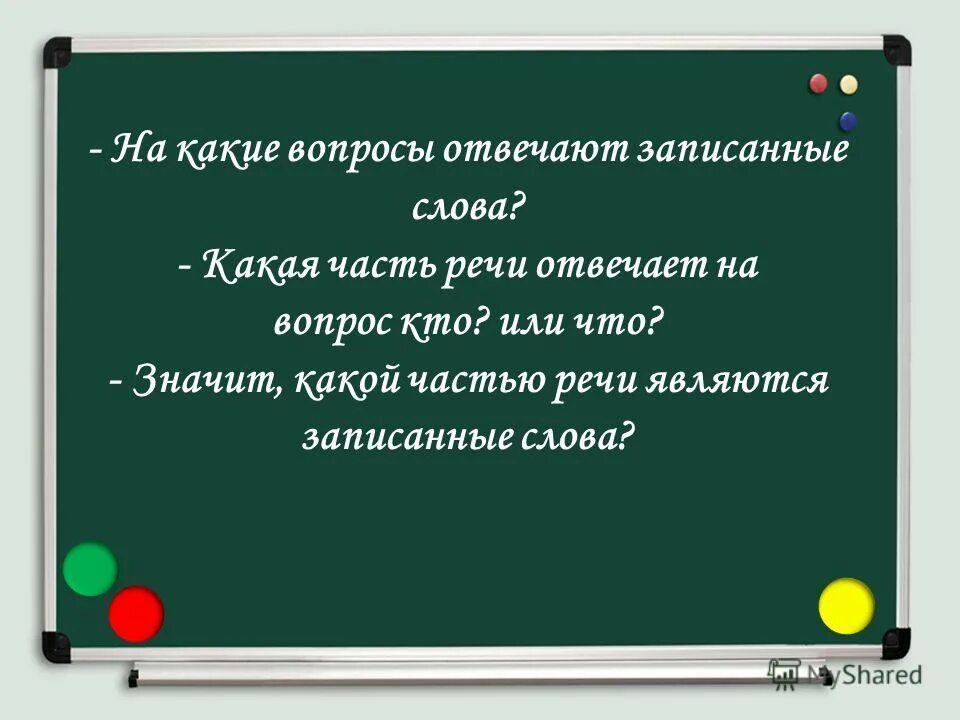 - На какие вопросы отвечают записанные слова?
- Какая часть речи отвечает на вопрос кто? или что?
- Значит, какой частью речи являются записанные слова?

MyShared